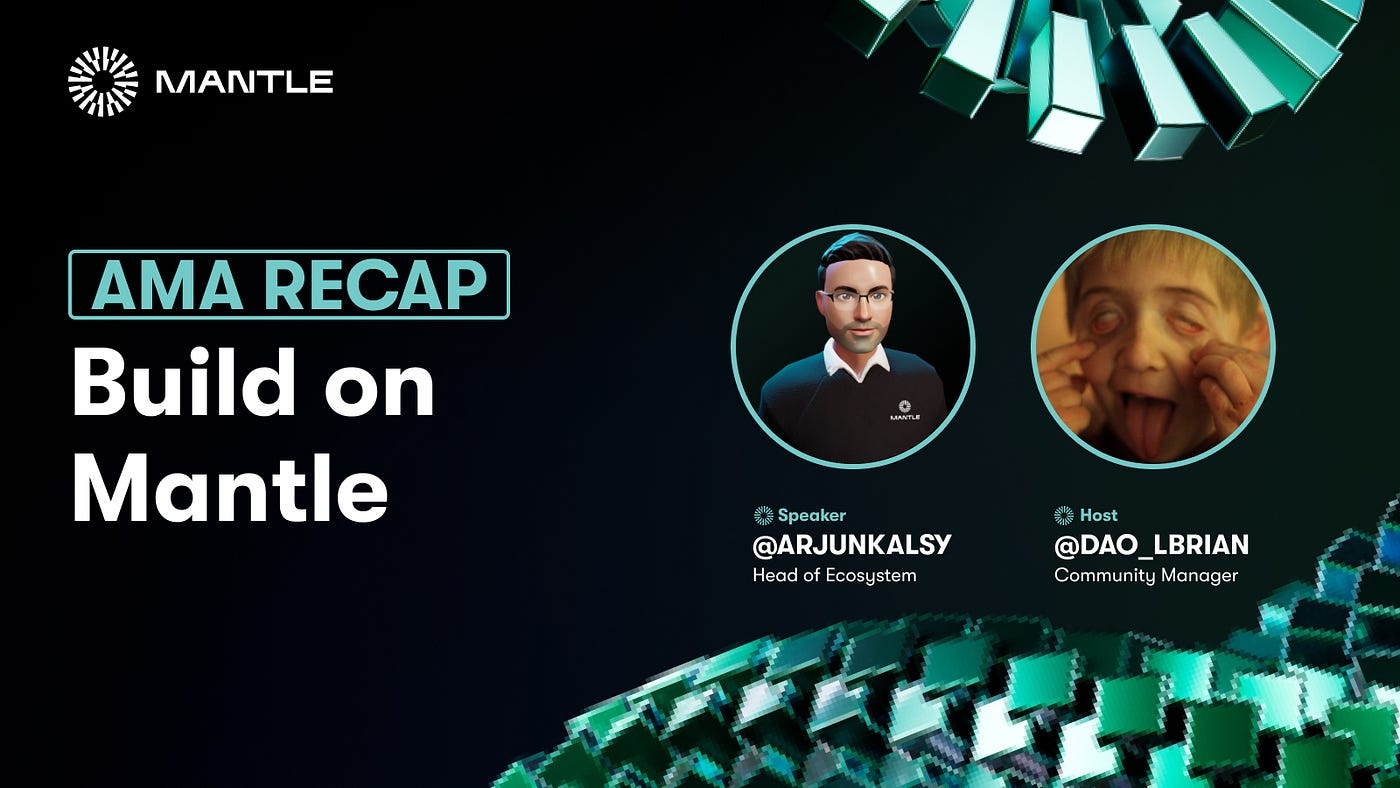 MANTLE

AMA RECAP

Build on Mantle

MANTLE

Speaker
@ARJUNKALSY
Head of Ecosystem

Host
@DAO_LBRIAN
Community Manager